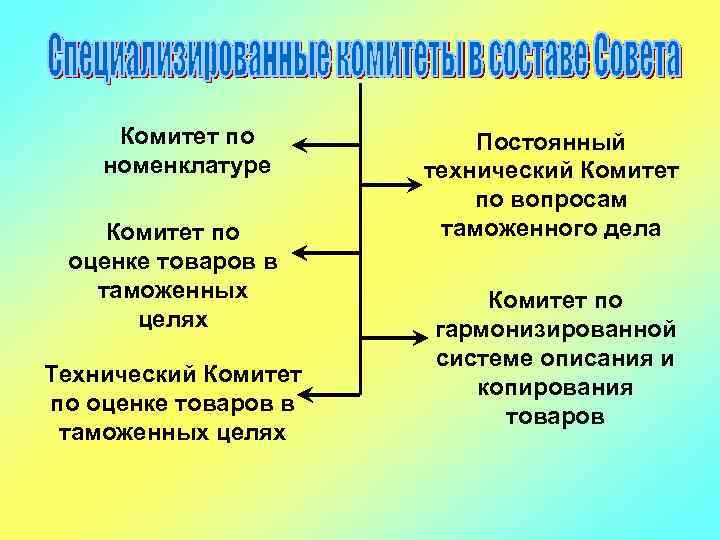 Специализированные комитеты в составе Совета

Комитет по номенклатуре

Комитет по оценке товаров в таможенных целях

Технический Комитет по оценке товаров в таможенных целях

Постоянный технический Комитет по вопросам таможенного дела

Комитет по гармонизированной системе описания и копирования товаров